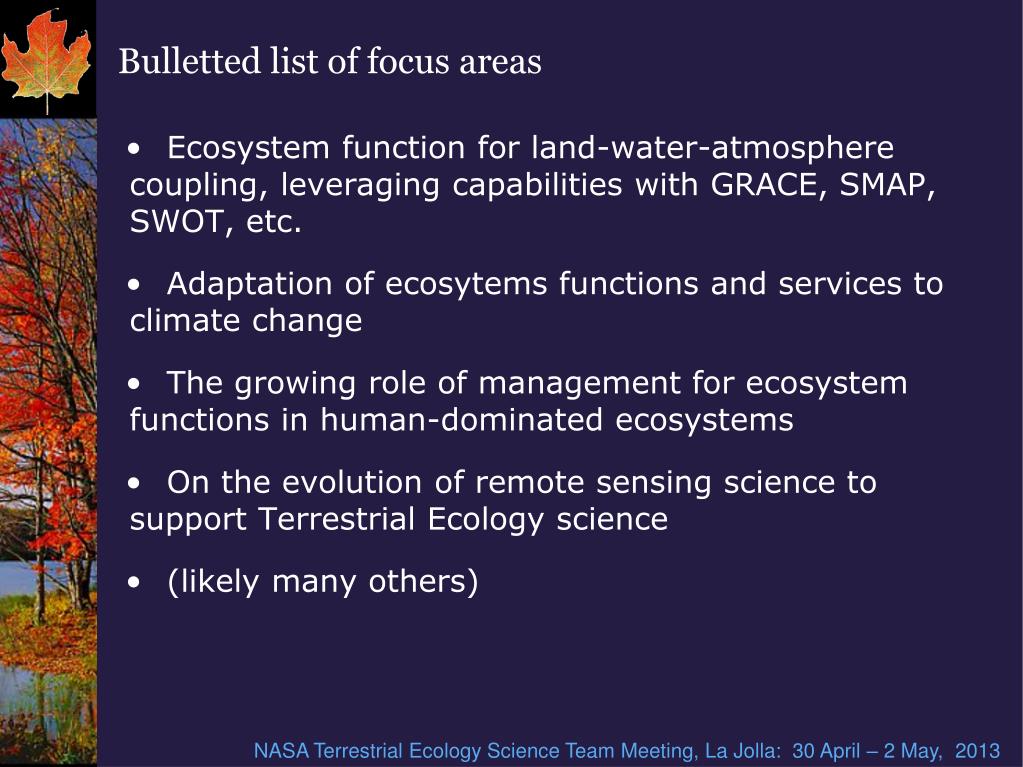 Bulletted list of focus areas

• Ecosystem function for land-water-atmosphere coupling, leveraging capabilities with GRACE, SMAP, SWOT, etc.

• Adaptation of ecosytems functions and services to climate change

• The growing role of management for ecosystem functions in human-dominated ecosystems

• On the evolution of remote sensing science to support Terrestrial Ecology science

• (likely many others)

NASA Terrestrial Ecology Science Team Meeting, La Jolla: 30 April – 2 May, 2013